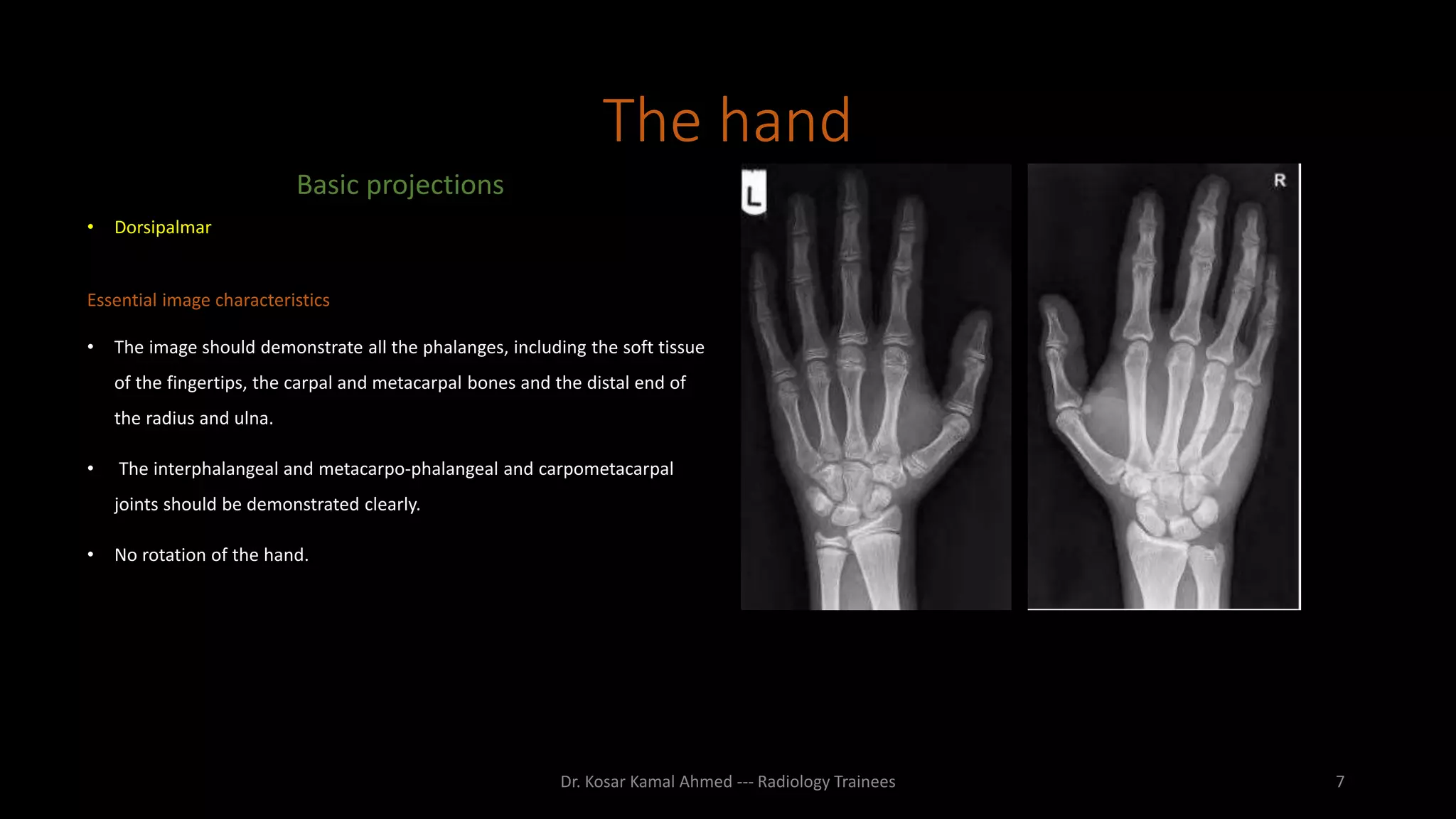 The hand

Basic projections

• Dorsipalmar

Essential image characteristics

• The image should demonstrate all the phalanges, including the soft tissue of the fingertips, the carpal and metacarpal bones and the distal end of the radius and ulna.

• The interphalangeal and metacarpo-phalangeal and carpometacarpal joints should be demonstrated clearly.

• No rotation of the hand.

L

R

Dr. Kosar Kamal Ahmed --- Radiology Trainees

7